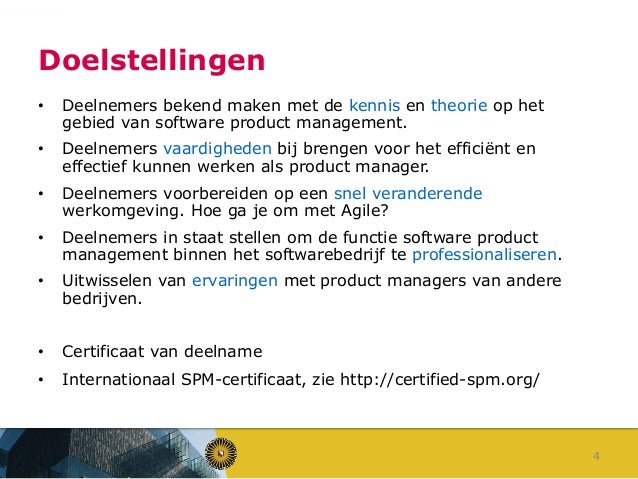 Doelstellingen

• Deelnemers bekend maken met de kennis en theorie op het gebied van software product management.

• Deelnemers vaardigheden bij brengen voor het efficiënt en effectief kunnen werken als product manager.

• Deelnemers voorbereiden op een snel veranderende werkomgeving. Hoe ga je om met Agile?

• Deelnemers in staat stellen om de functie software product management binnen het softwarebedrijf te professionaliseren.

• Uitwisselen van ervaringen met product managers van andere bedrijven.

• Certificaat van deelname

• Internationaal SPM-certificaat, zie http://certified-spm.org/

4